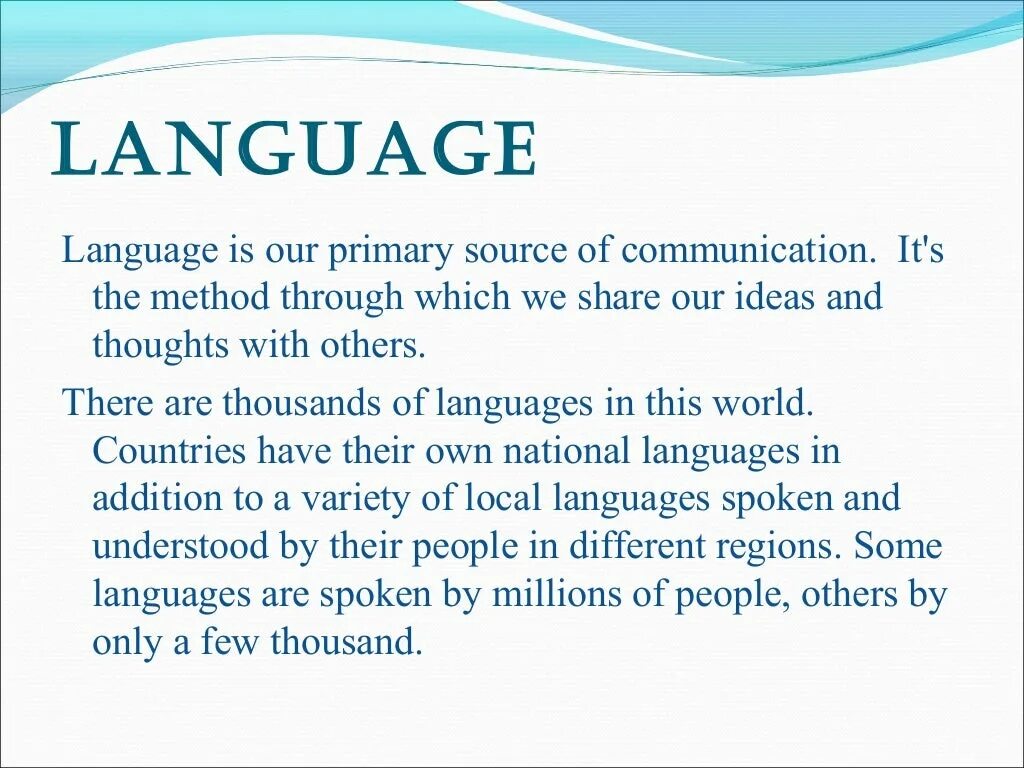 LANGUAGE

Language is our primary source of communication. It's the method through which we share our ideas and thoughts with others.

There are thousands of languages in this world. Countries have their own national languages in addition to a variety of local languages spoken and understood by their people in different regions. Some languages are spoken by millions of people, others by only a few thousand.